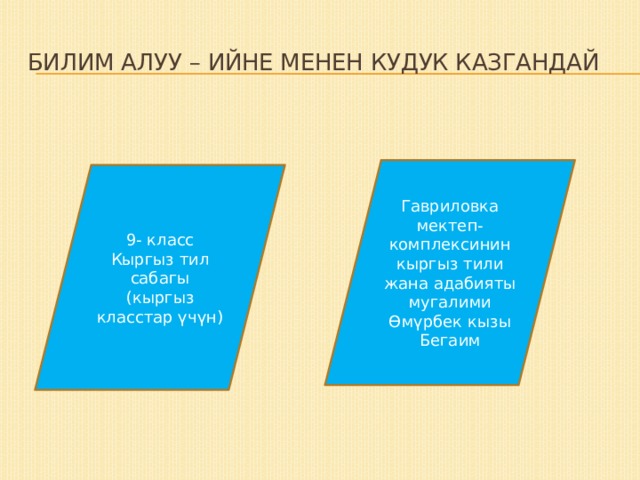 БИЛИМ АЛУУ – ИЙНЕ МЕНЕН КУДУК КАЗГАНДАЙ

9- класс
Кыргыз тил сабагы
(кыргыз класстар үчүн)

Гавриловка мектеп-комплексинин кыргыз тили жана адабияты мугалими Өмүрбек кызы Бегаим